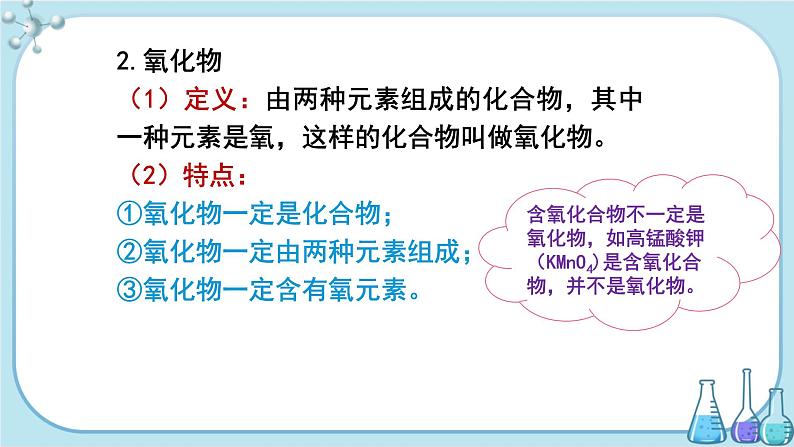 2.氧化物

（1）定义：由两种元素组成的化合物，其中一种元素是氧，这样的化合物叫做氧化物。

（2）特点：

①氧化物一定是化合物；

②氧化物一定由两种元素组成；

③氧化物一定含有氧元素。

含氧化合物不一定是氧化物，如高锰酸钾（$KMnO_4$）是含氧化合物，并不是氧化物。